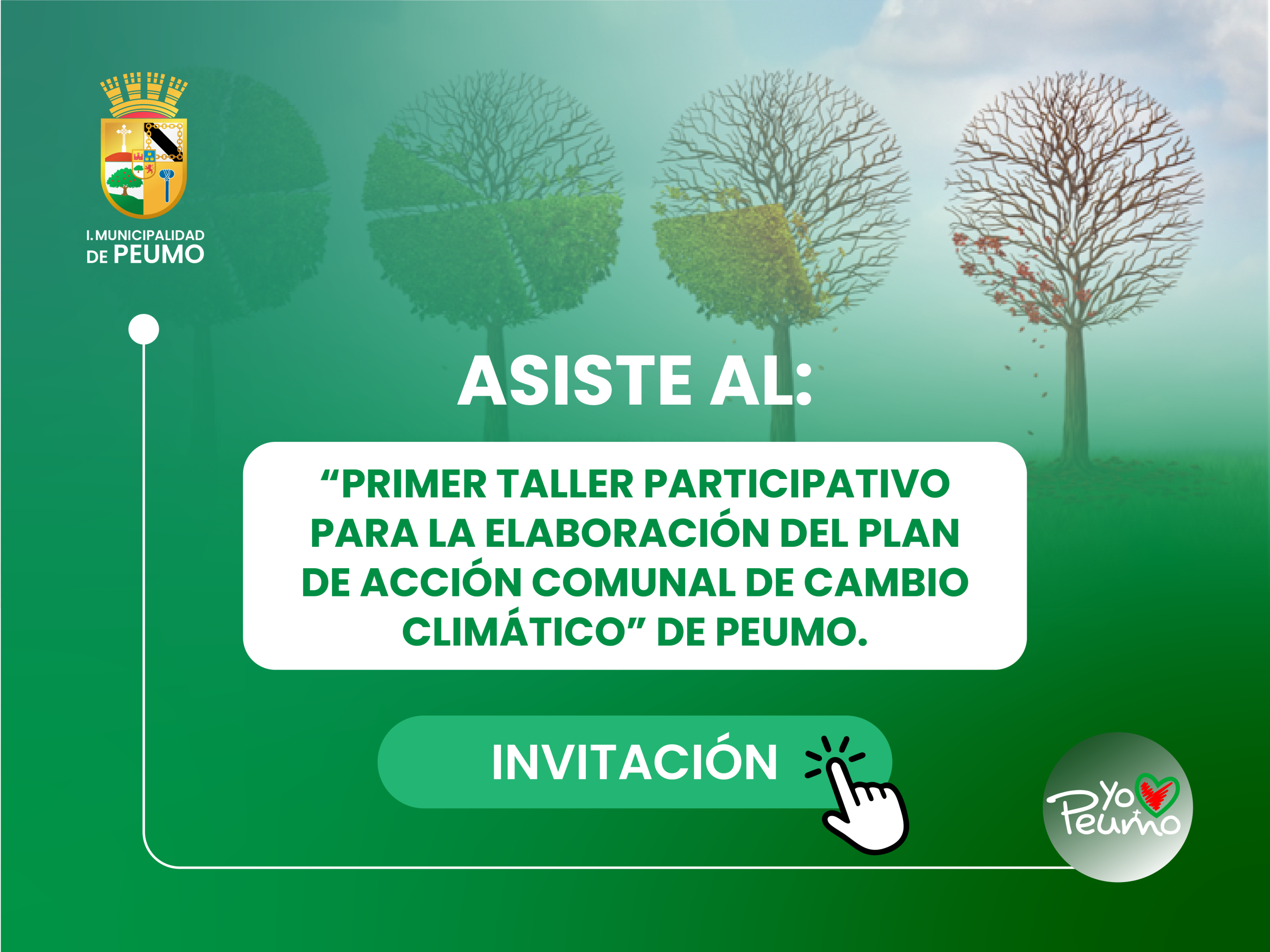 I. MUNICIPALIDAD DE PEUMO

ASISTE AL:

“PRIMER TALLER PARTICIPATIVO PARA LA ELABORACIÓN DEL PLAN DE ACCIÓN COMUNAL DE CAMBIO CLIMÁTICO” DE PEUMO.

INVITACIÓN

Yo Peumo